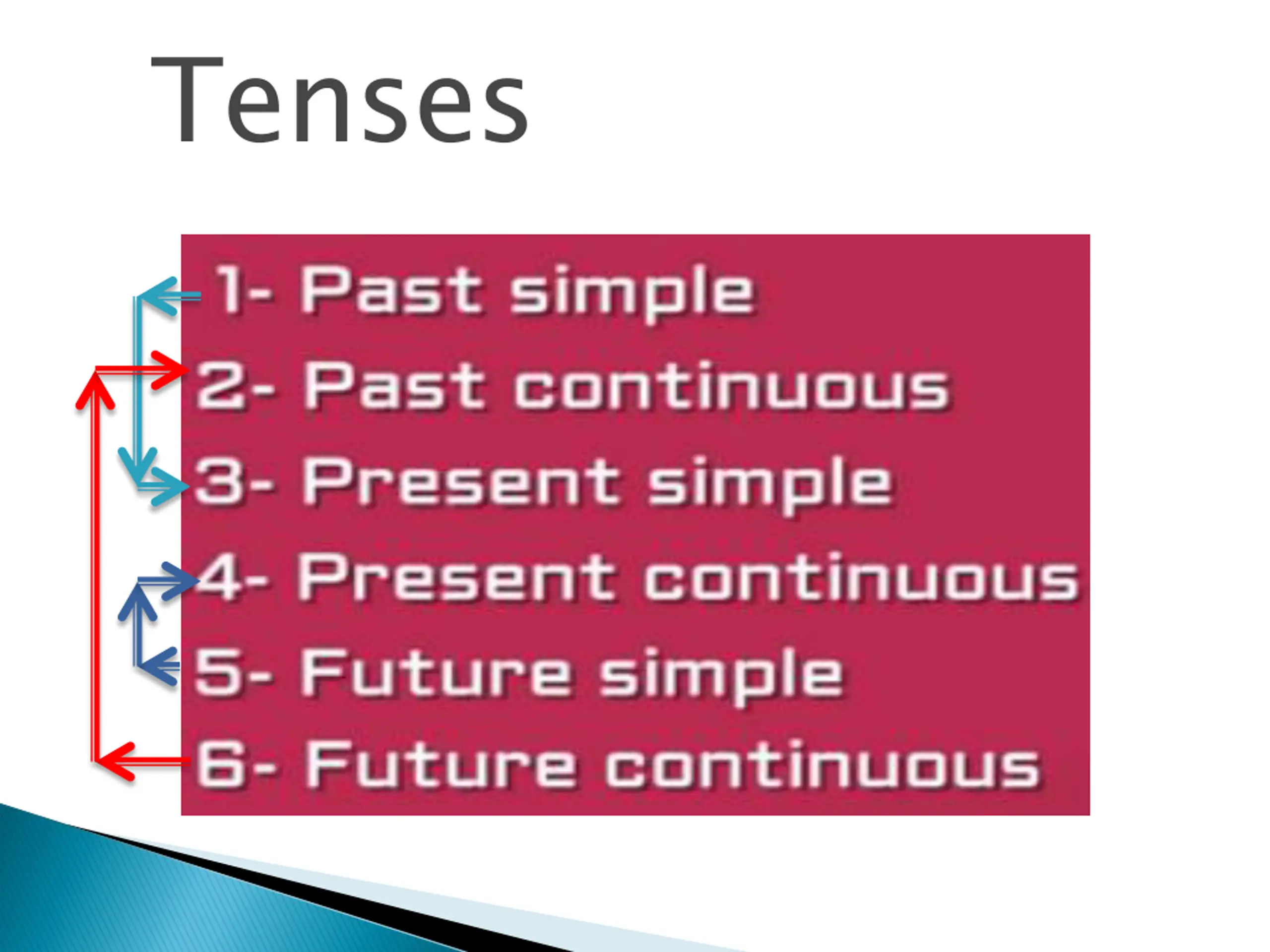 Tenses

1- Past simple
2- Past continuous
3- Present simple
4- Present continuous
5- Future simple
6- Future continuous